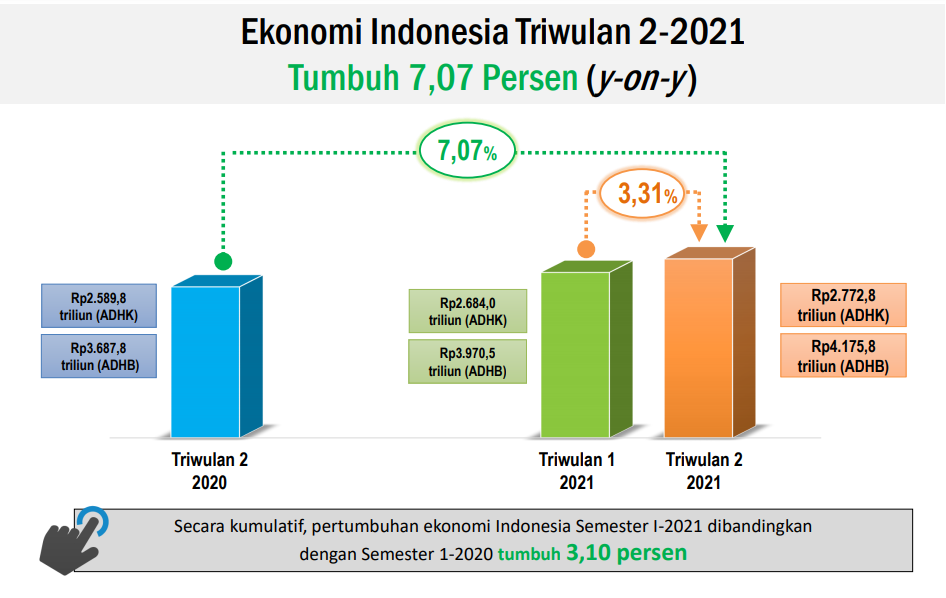 Ekonomi Indonesia Triwulan 2-2021
Tumbuh 7,07 Persen (y-on-y)

7,07%

3,31%

Rp2.589,8 triliun (ADHK)

Rp3.687,8 triliun (ADHB)

Rp2.684,0 triliun (ADHK)

Rp3.970,5 triliun (ADHB)

Rp2.772,8 triliun (ADHK)

Rp4.175,8 triliun (ADHB)

Triwulan 2 2020

Triwulan 1 2021

Triwulan 2 2021

Secara kumulatif, pertumbuhan ekonomi Indonesia Semester I-2021 dibandingkan dengan Semester 1-2020 tumbuh 3,10 persen